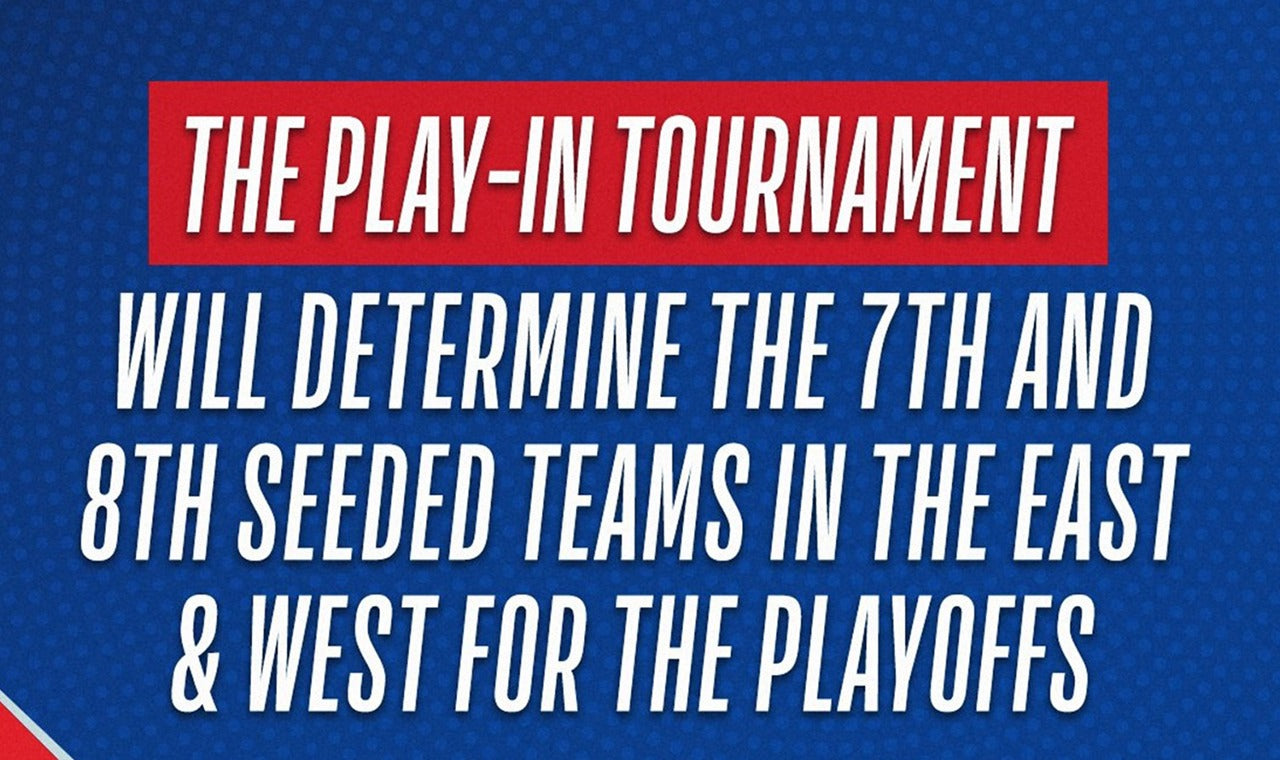 THE PLAY-IN TOURNAMENT

WILL DETERMINE THE 7TH AND 8TH SEEDED TEAMS IN THE EAST & WEST FOR THE PLAYOFFS